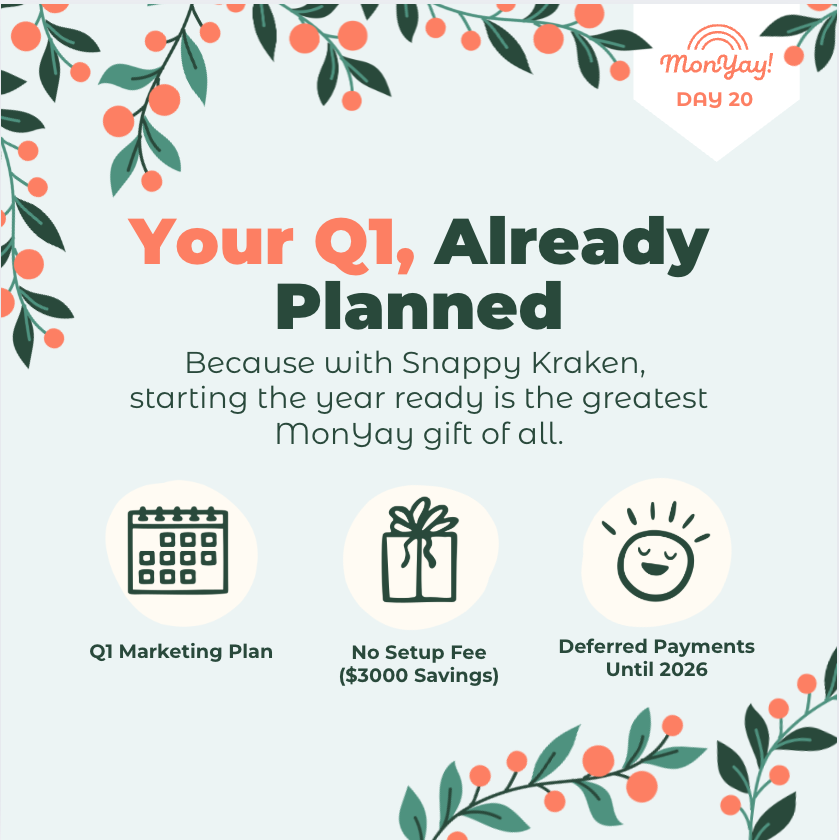 MonYay!
DAY 20

Your Q1, Already Planned

Because with Snappy Kraken, starting the year ready is the greatest MonYay gift of all.

Q1 Marketing Plan

No Setup Fee ($3000 Savings)

Deferred Payments Until 2026